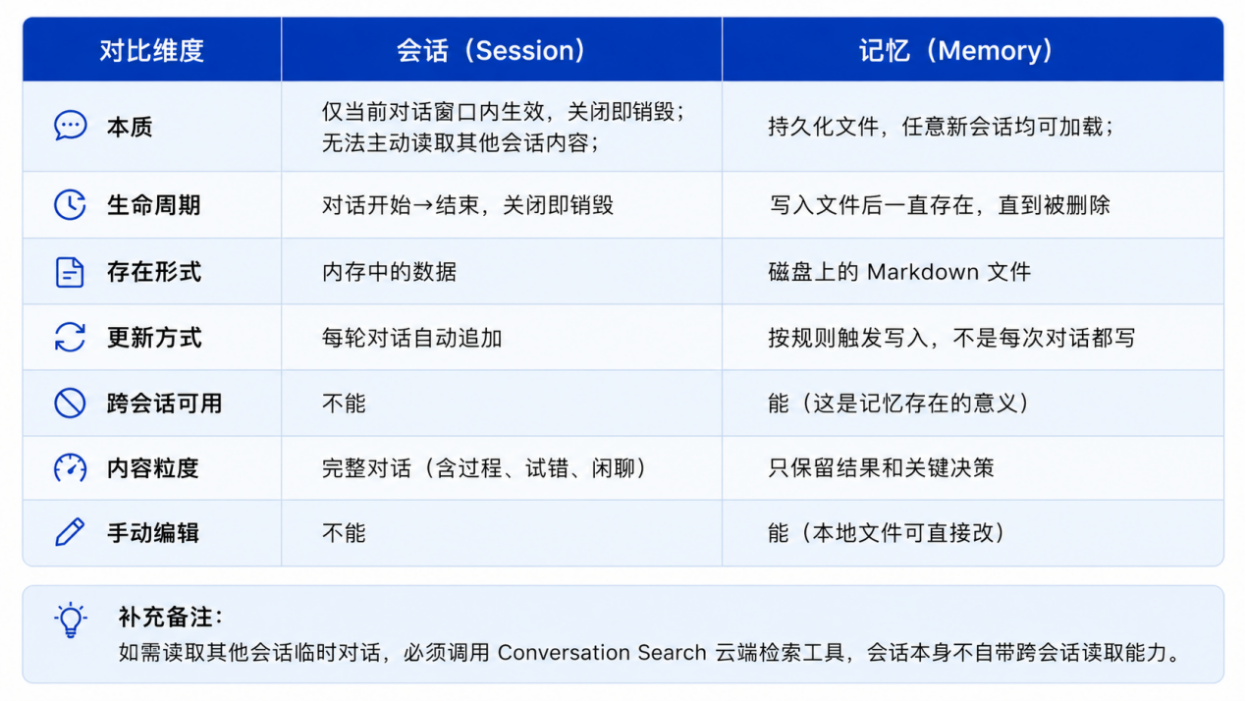 | 对比维度 | 会话（Session） | 记忆（Memory） |
|---|---|---|
| 本质 | 仅当前对话窗口内生效，关闭即销毁；无法主动读取其他会话内容； | 持久化文件，任意新会话均可加载； |
| 生命周期 | 对话开始→结束，关闭即销毁 | 写入文件后一直存在，直到被删除 |
| 存在形式 | 内存中的数据 | 磁盘上的 Markdown 文件 |
| 更新方式 | 每轮对话自动追加 | 按规则触发写入，不是每次对话都写 |
| 跨会话可用 | 不能 | 能（这是记忆存在的意义） |
| 内容粒度 | 完整对话（含过程、试错、闲聊） | 只保留结果和关键决策 |
| 手动编辑 | 不能 | 能（本地文件可直接改） |

补充备注：
如需读取其他会话临时对话，必须调用 Conversation Search 云端检索工具，会话本身不自带跨会话读取能力。